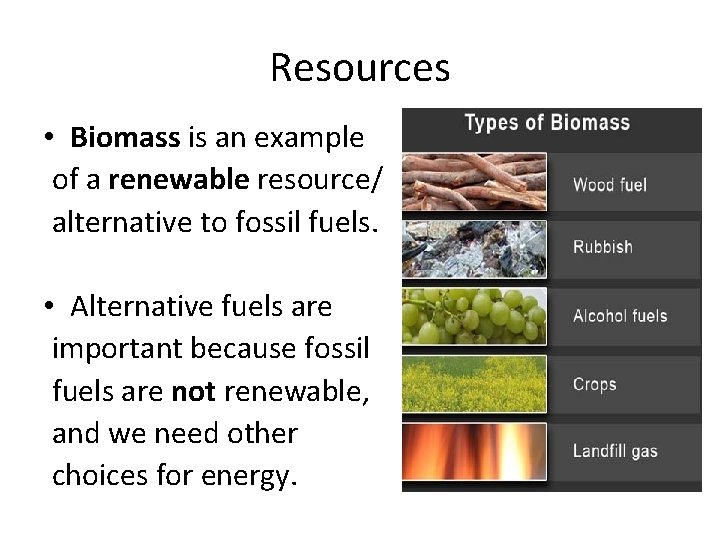 Resources

• Biomass is an example of a renewable resource/ alternative to fossil fuels.

• Alternative fuels are important because fossil fuels are not renewable, and we need other choices for energy.

Types of Biomass

Wood fuel

Rubbish

Alcohol fuels

Crops

Landfill gas